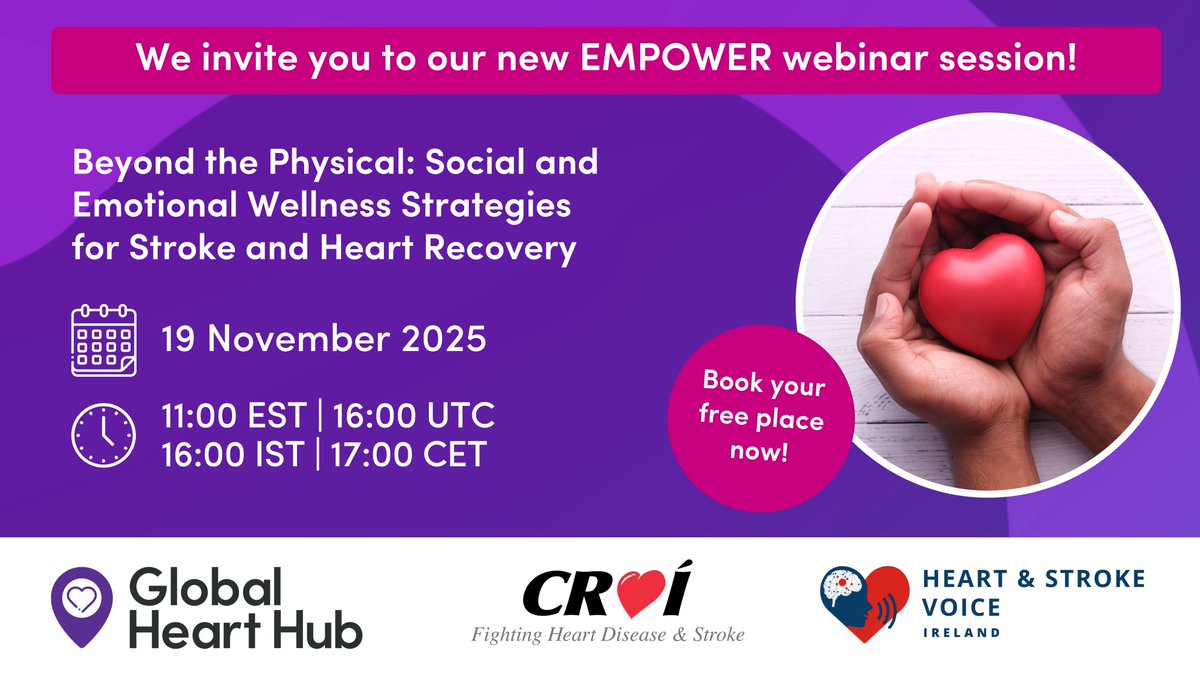 We invite you to our new EMPOWER webinar session!

Beyond the Physical: Social and Emotional Wellness Strategies for Stroke and Heart Recovery

19 November 2025

11:00 EST | 16:00 UTC
16:00 IST | 17:00 CET

Book your free place now!

Global Heart Hub

CROÍ
Fighting Heart Disease & Stroke

HEART & STROKE VOICE
IRELAND